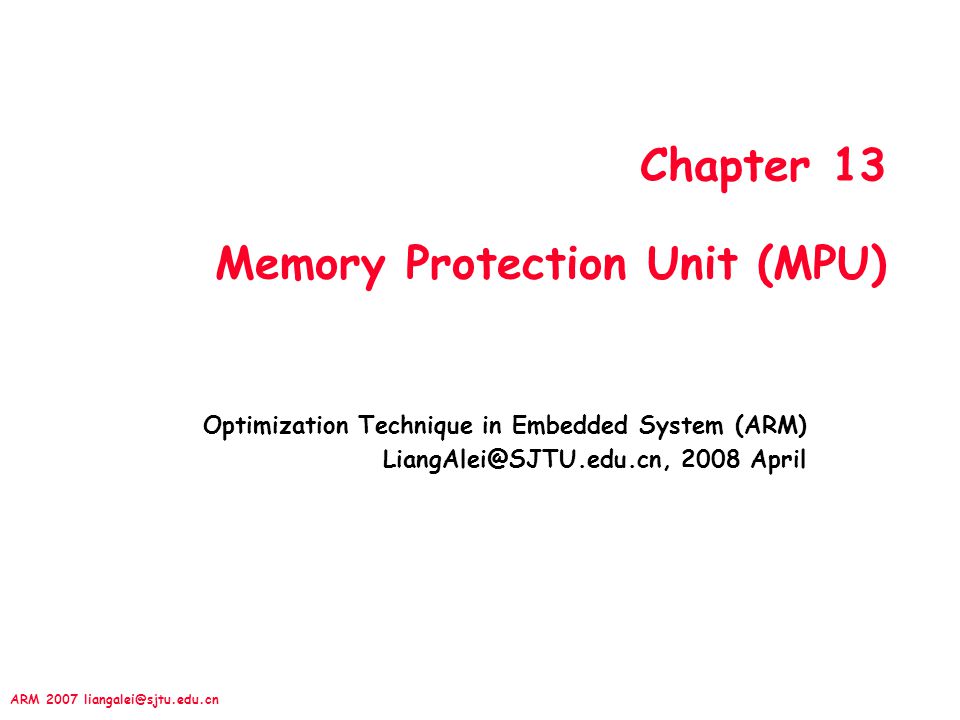 Chapter 13

Memory Protection Unit (MPU)

Optimization Technique in Embedded System (ARM)
LiangAlei@SJTU.edu.cn, 2008 April

ARM 2007 liangalei@sjtu.edu.cn